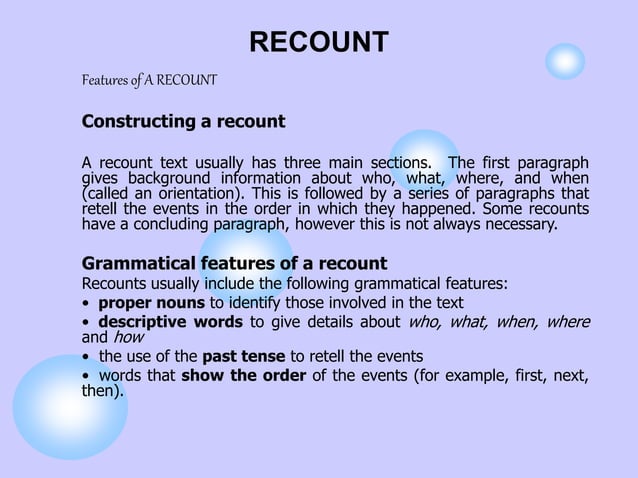 RECOUNT

Features of A RECOUNT

Constructing a recount

A recount text usually has three main sections. The first paragraph gives background information about who, what, where, and when (called an orientation). This is followed by a series of paragraphs that retell the events in the order in which they happened. Some recounts have a concluding paragraph, however this is not always necessary.

Grammatical features of a recount
Recounts usually include the following grammatical features:
• proper nouns to identify those involved in the text
• descriptive words to give details about who, what, when, where and how
• the use of the past tense to retell the events
• words that show the order of the events (for example, first, next, then).